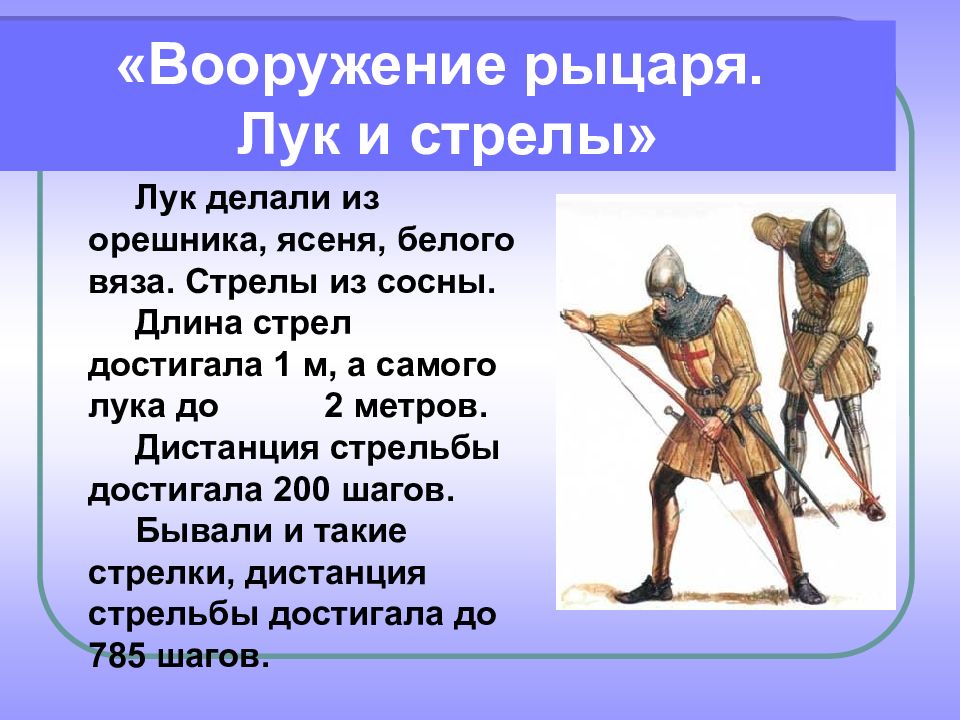 «Вооружение рыцаря. Лук и стрелы»

Лук делали из орешника, ясеня, белого вяза. Стрелы из сосны.

Длина стрел достигала 1 м, а самого лука до 2 метров.

Дистанция стрельбы достигала 200 шагов.

Бывали и такие стрелки, дистанция стрельбы достигала до 785 шагов.